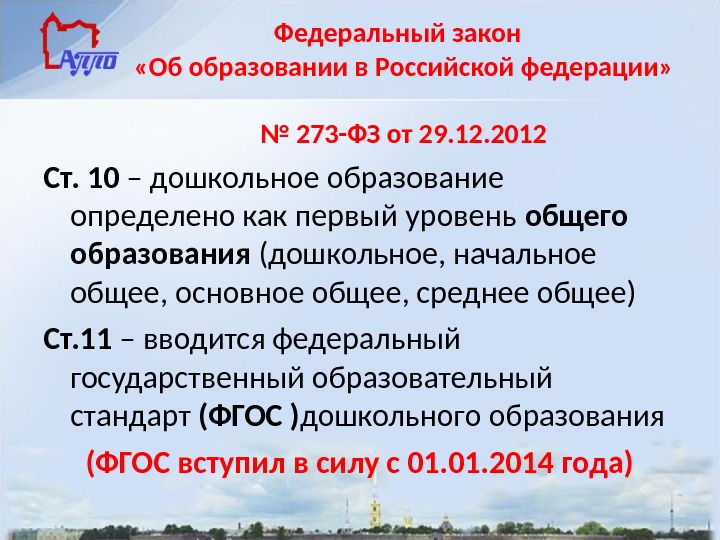 АППО

Федеральный закон «Об образовании в Российской федерации»

№ 273-ФЗ от 29.12.2012

Ст. 10 – дошкольное образование определено как первый уровень общего образования (дошкольное, начальное общее, основное общее, среднее общее)

Ст.11 – вводится федеральный государственный образовательный стандарт (ФГОС )дошкольного образования

(ФГОС вступил в силу с 01.01.2014 года)